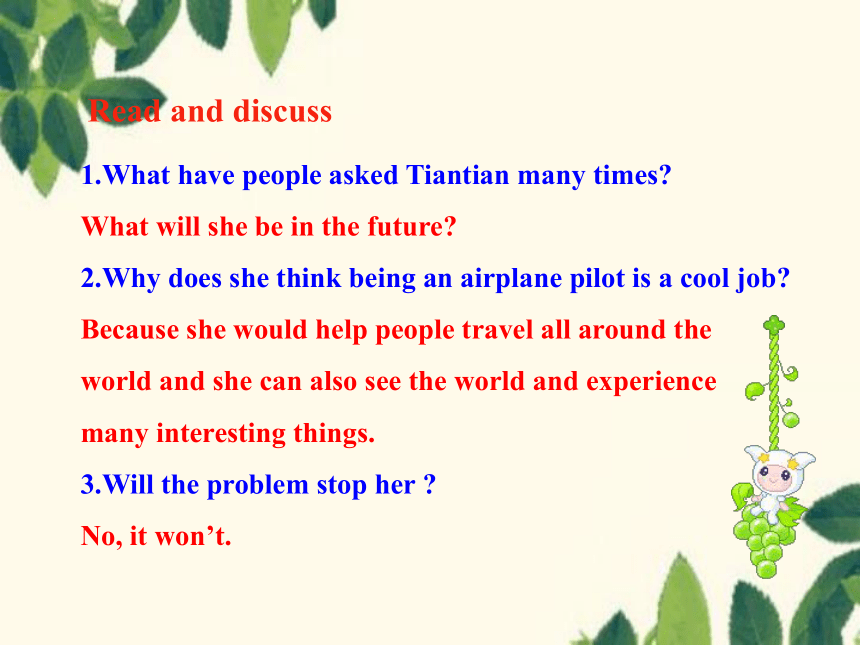 Read and discuss

1.What have people asked Tiantian many times?

What will she be in the future?

2.Why does she think being an airplane pilot is a cool job?

Because she would help people travel all around the world and she can also see the world and experience many interesting things.

3.Will the problem stop her ?

No, it won’t.